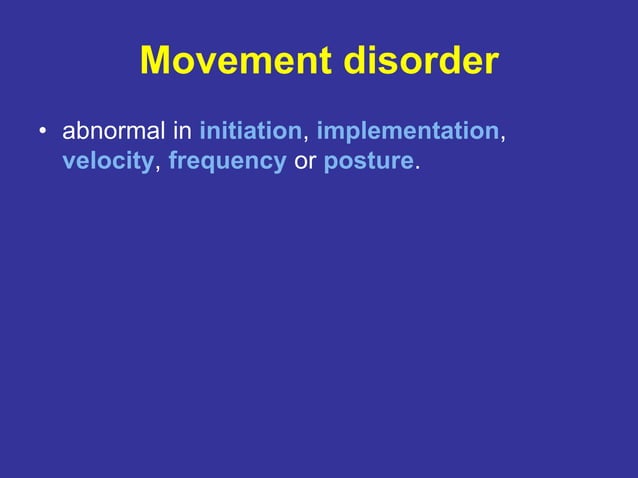 Movement disorder

• abnormal in initiation, implementation, velocity, frequency or posture.